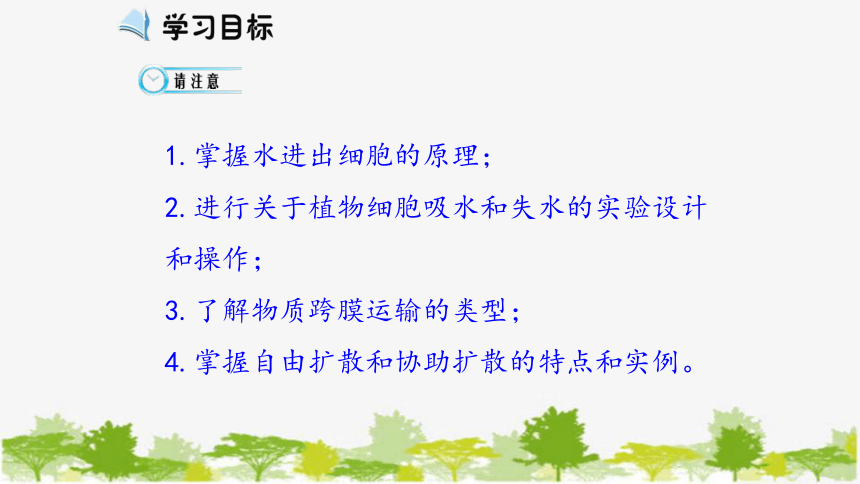 学习目标

请注意

1. 掌握水进出细胞的原理；

2. 进行关于植物细胞吸水和失水的实验设计和操作；

3. 了解物质跨膜运输的类型；

4. 掌握自由扩散和协助扩散的特点和实例。